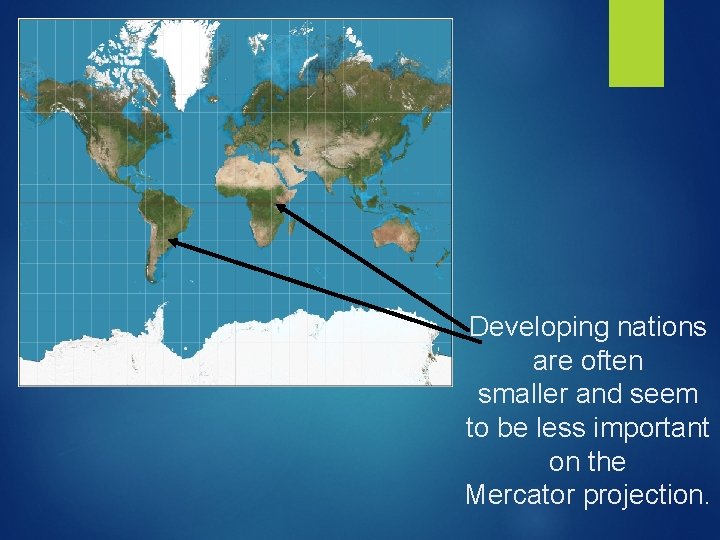 Developing nations are often smaller and seem to be less important on the Mercator projection.